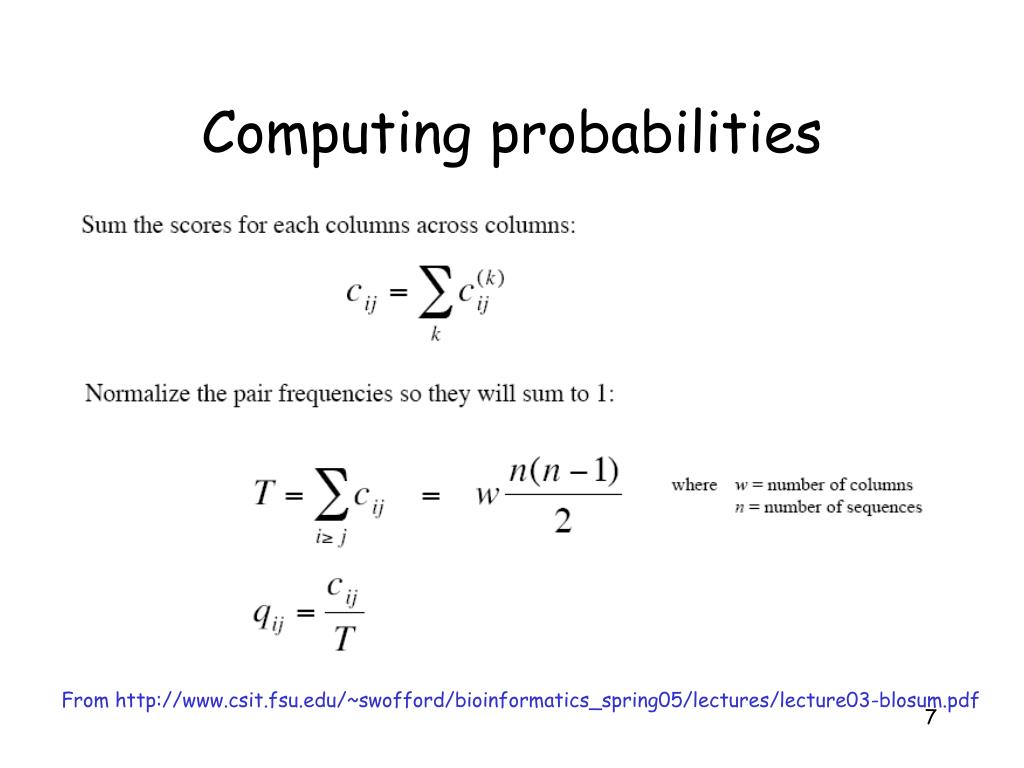 Computing probabilities

Sum the scores for each columns across columns:

$c_{ij} = \sum_{k} c_{ij}^{(k)}$

Normalize the pair frequencies so they will sum to 1:

$T = \sum_{i \geq j} c_{ij} = w\frac{n(n-1)}{2}$

where $w$ = number of columns
$n$ = number of sequences

$q_{ij} = \frac{c_{ij}}{T}$

From http://www.csit.fsu.edu/~swofford/bioinformatics_spring05/lectures/lecture03-blosum.pdf

7